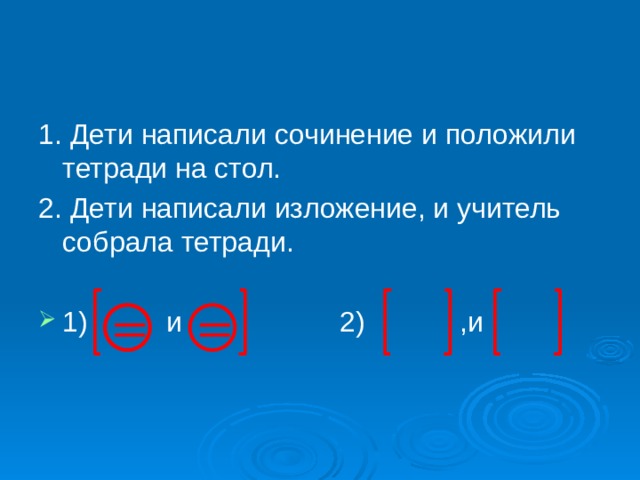 1. Дети написали сочинение и положили тетради на стол.

2. Дети написали изложение, и учитель собрала тетради.

1) [ и ] 2) [ ] ,и [ ]